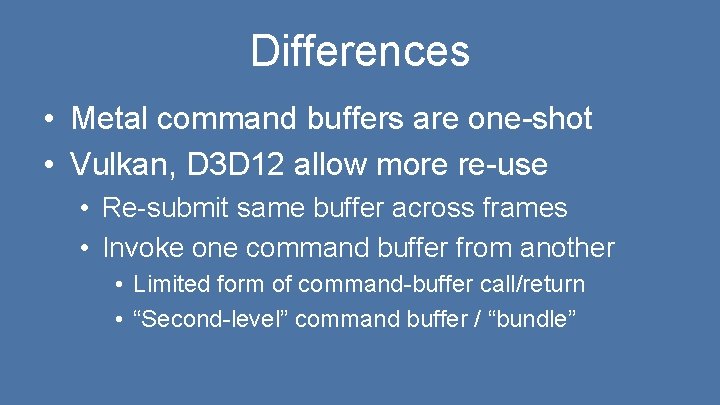 Differences

• Metal command buffers are one-shot
• Vulkan, D3D12 allow more re-use
  • Re-submit same buffer across frames
  • Invoke one command buffer from another
    • Limited form of command-buffer call/return
    • “Second-level” command buffer / “bundle”